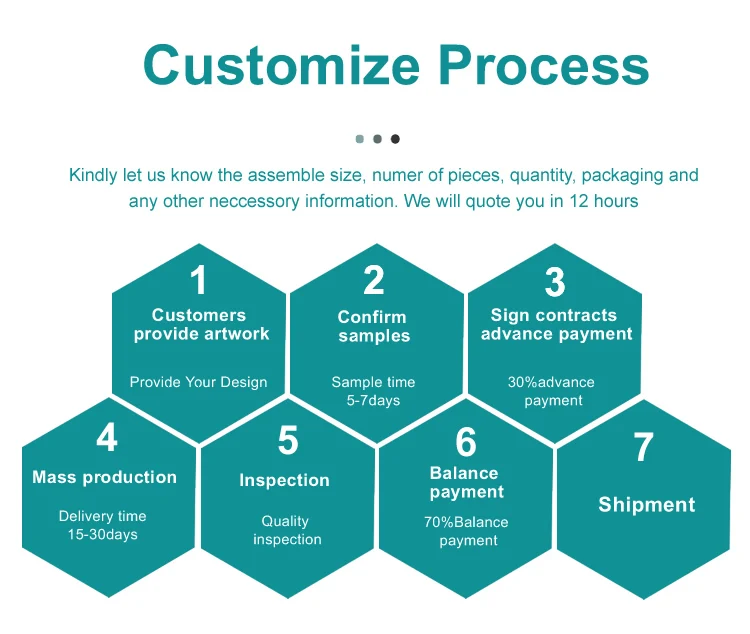 Customize Process

Kindly let us know the assemble size, numer of pieces, quantity, packaging and any other neccessory information. We will quote you in 12 hours

1
Customers provide artwork
Provide Your Design

2
Confirm samples
Sample time 5-7days

3
Sign contracts advance payment
30%advance payment

4
Mass production
Delivery time 15-30days

5
Inspection
Quality inspection

6
Balance payment
70%Balance payment

7
Shipment